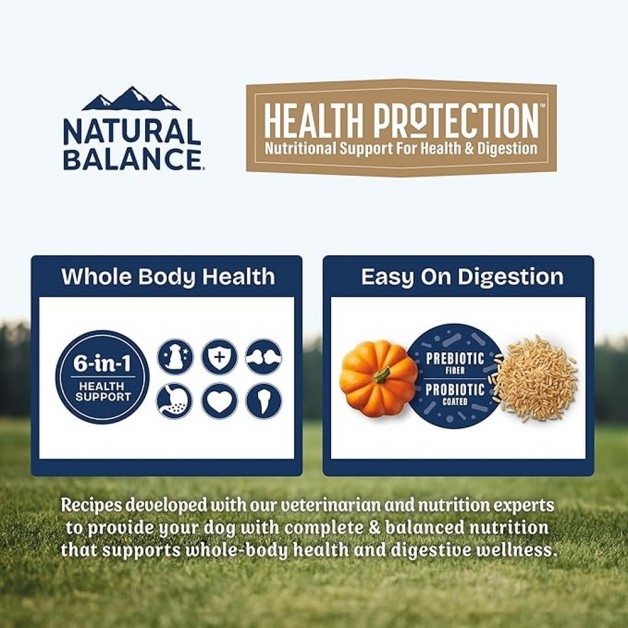 NATURAL BALANCE.

HEALTH PROTECTION™
Nutritional Support For Health & Digestion

Whole Body Health

6-in-1
HEALTH SUPPORT

Easy On Digestion

PREBIOTIC
FIBER
PROBIOTIC
COATED

Recipes developed with our veterinarian and nutrition experts to provide your dog with complete & balanced nutrition that supports whole-body health and digestive wellness.